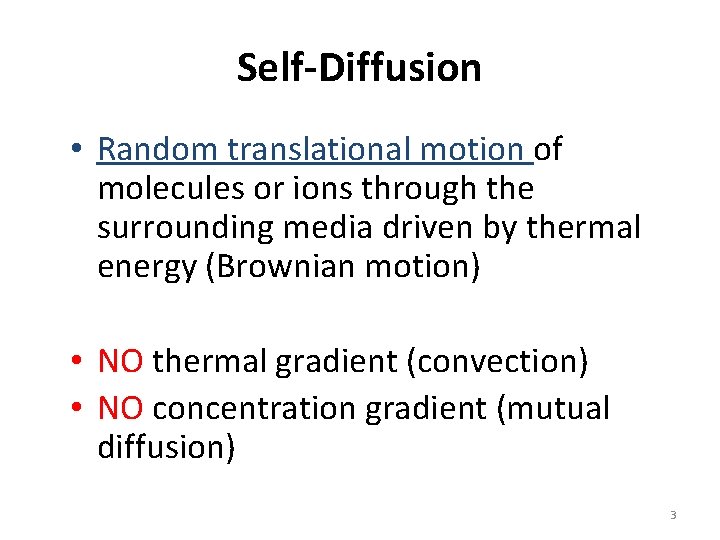 Self-Diffusion

• Random translational motion of molecules or ions through the surrounding media driven by thermal energy (Brownian motion)

• NO thermal gradient (convection)
• NO concentration gradient (mutual diffusion)

3